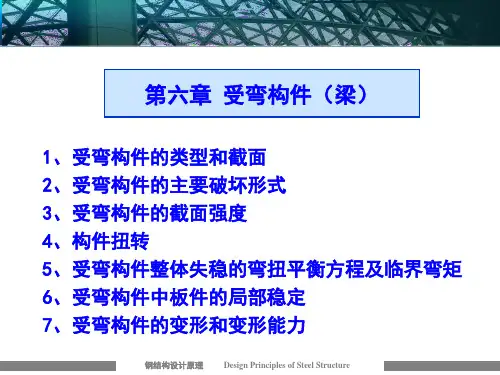 第六章 受弯构件（梁）

1、受弯构件的类型和截面
2、受弯构件的主要破坏形式
3、受弯构件的截面强度
4、构件扭转
5、受弯构件整体失稳的弯扭平衡方程及临界弯矩
6、受弯构件中板件的局部稳定
7、受弯构件的变形和变形能力

钢结构设计原理 Design Principles of Steel Structure